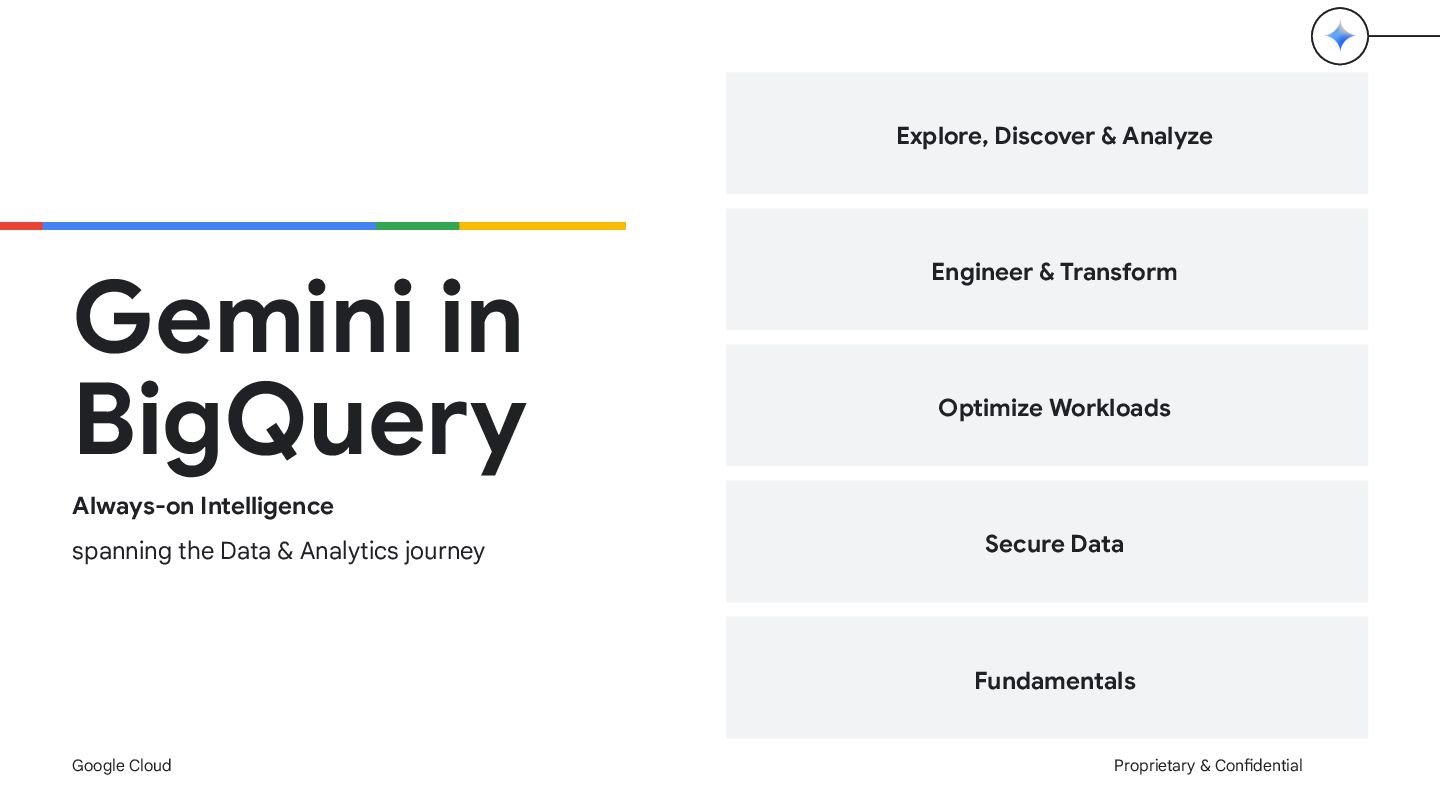 Gemini in BigQuery

Always-on Intelligence

spanning the Data & Analytics journey

Explore, Discover & Analyze

Engineer & Transform

Optimize Workloads

Secure Data

Fundamentals

Google Cloud

Proprietary & Confidential